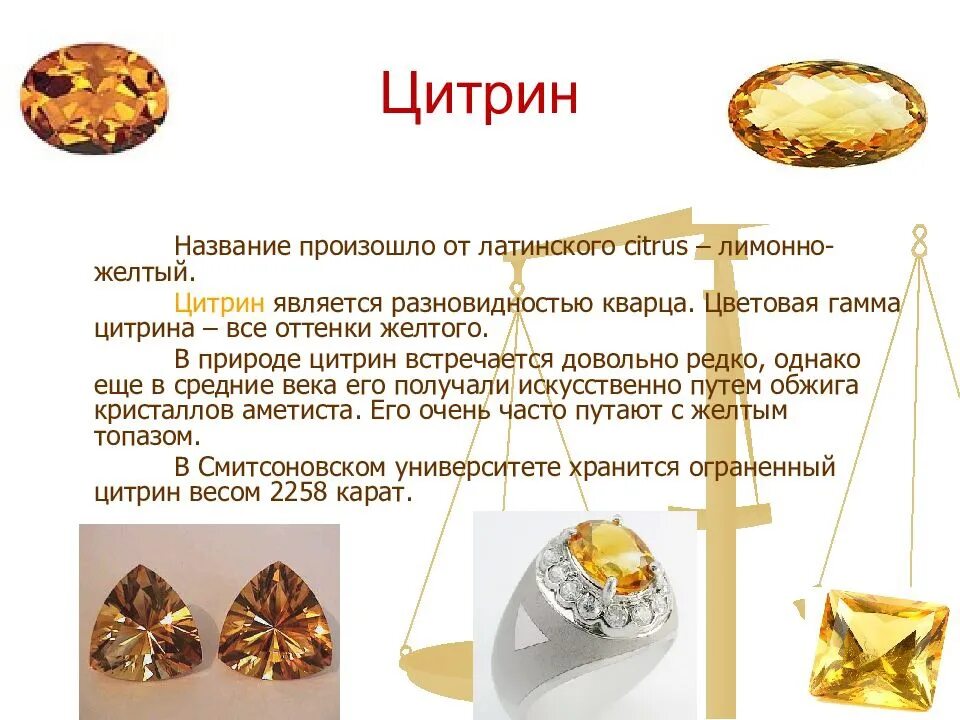 Цитрин

Название произошло от латинского citrus – лимонно-желтый.

Цитрин является разновидностью кварца. Цветовая гамма цитрина – все оттенки желтого.

В природе цитрин встречается довольно редко, однако еще в средние века его получали искусственно путем обжига кристаллов аметиста. Его очень часто путают с желтым топазом.

В Смитсоновском университете хранится ограненный цитрин весом 2258 карат.